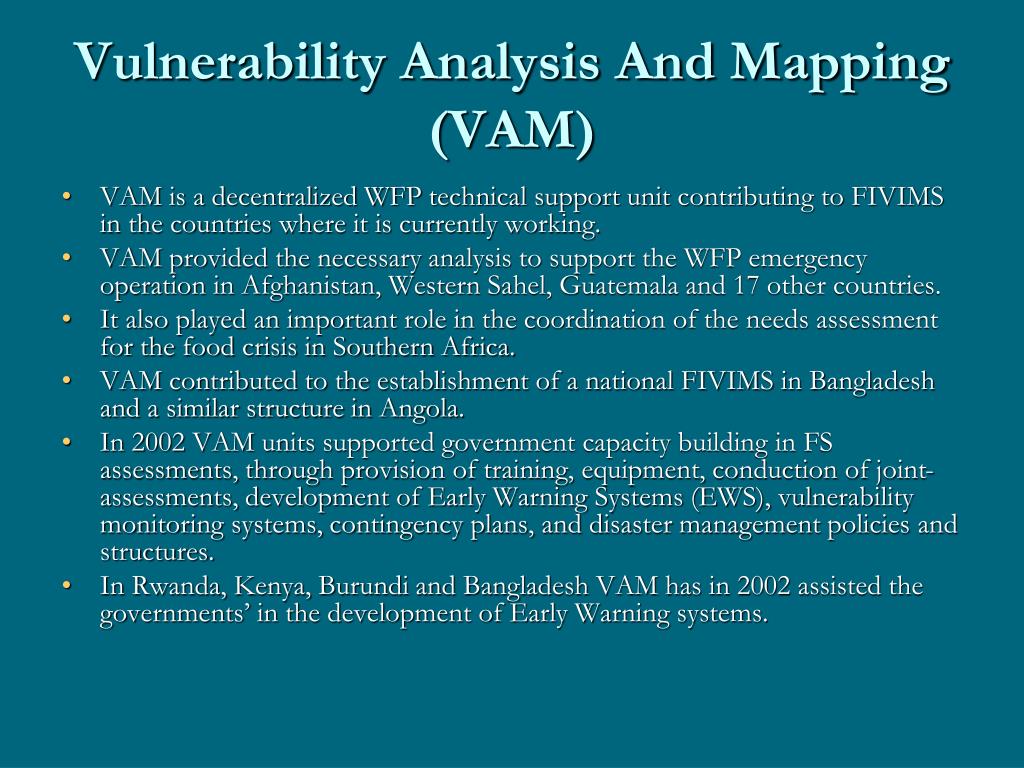 Vulnerability Analysis And Mapping (VAM)

• VAM is a decentralized WFP technical support unit contributing to FIVIMS in the countries where it is currently working.
• VAM provided the necessary analysis to support the WFP emergency operation in Afghanistan, Western Sahel, Guatemala and 17 other countries.
• It also played an important role in the coordination of the needs assessment for the food crisis in Southern Africa.
• VAM contributed to the establishment of a national FIVIMS in Bangladesh and a similar structure in Angola.
• In 2002 VAM units supported government capacity building in FS assessments, through provision of training, equipment, conduction of joint-assessments, development of Early Warning Systems (EWS), vulnerability monitoring systems, contingency plans, and disaster management policies and structures.
• In Rwanda, Kenya, Burundi and Bangladesh VAM has in 2002 assisted the governments' in the development of Early Warning systems.